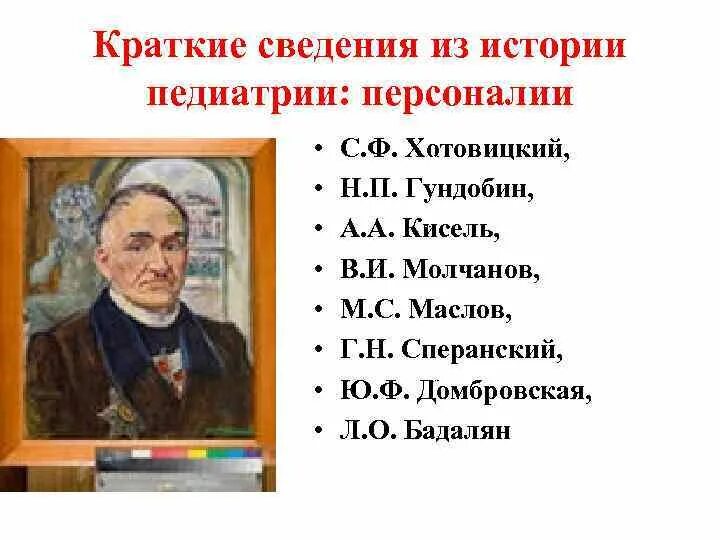 Краткие сведения из истории педиатрии: персоналии

• С.Ф. Хотовицкий,
• Н.П. Гундобин,
• А.А. Кисель,
• В.И. Молчанов,
• М.С. Маслов,
• Г.Н. Сперанский,
• Ю.Ф. Домбровская,
• Л.О. Бадалян